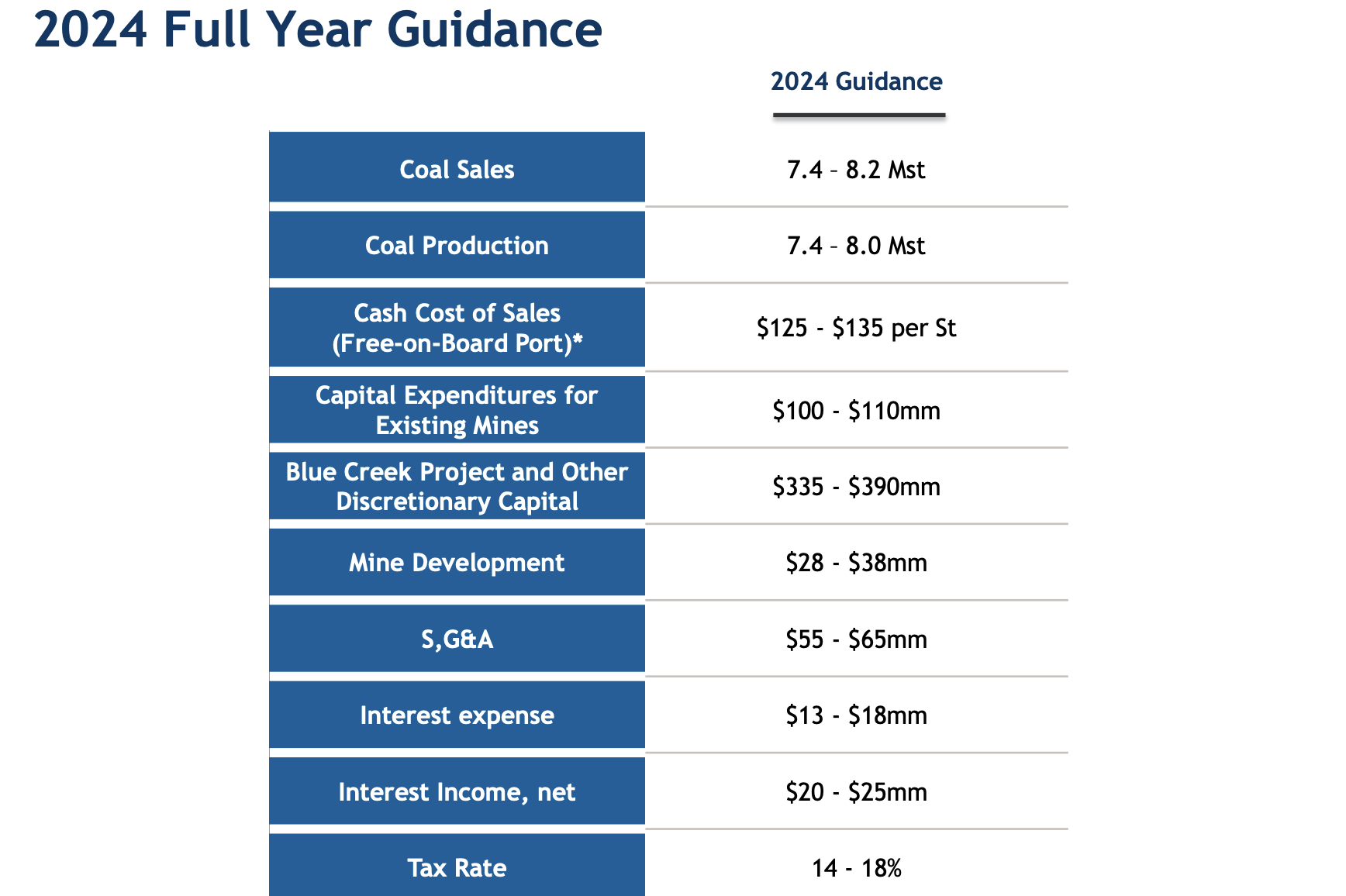 2024 Full Year Guidance

| | 2024 Guidance |
|---|---|
| Coal Sales | 7.4 – 8.2 Mst |
| Coal Production | 7.4 – 8.0 Mst |
| Cash Cost of Sales (Free-on-Board Port)* | \$125 - \$135 per St |
| Capital Expenditures for Existing Mines | \$100 - \$110mm |
| Blue Creek Project and Other Discretionary Capital | \$335 - \$390mm |
| Mine Development | \$28 - \$38mm |
| S,G&A | \$55 - \$65mm |
| Interest expense | \$13 - \$18mm |
| Interest Income, net | \$20 - \$25mm |
| Tax Rate | 14 - 18% |